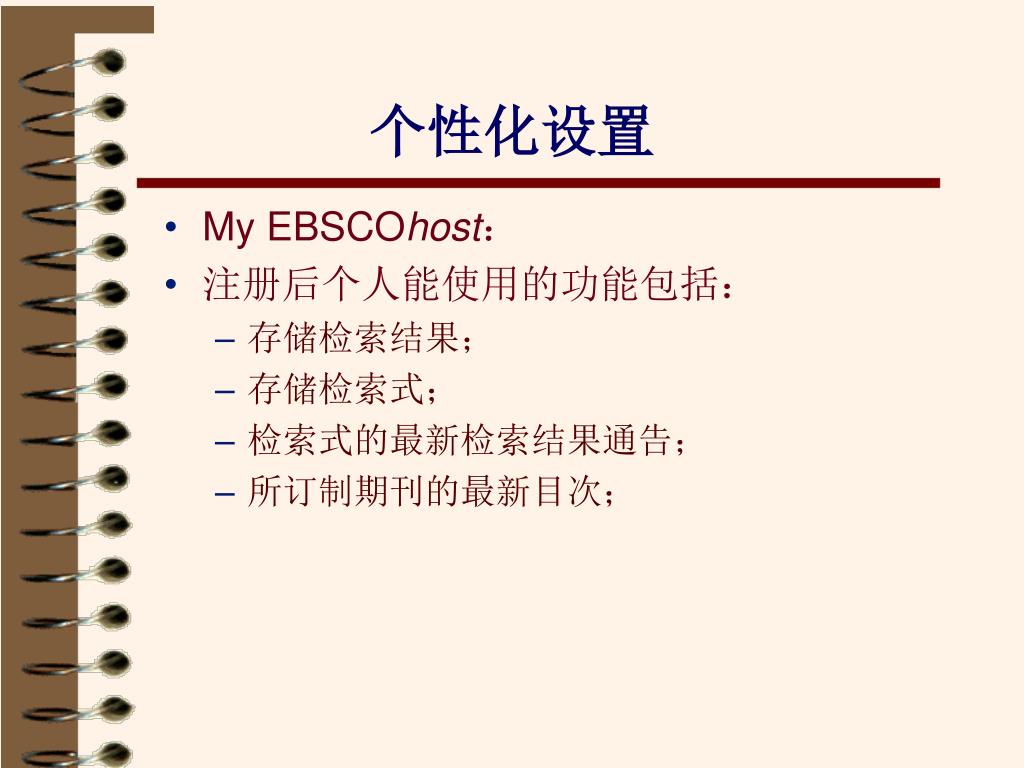 个性化设置

• My EBSCOhost：
• 注册后个人能使用的功能包括：
– 存储检索结果；
– 存储检索式；
– 检索式的最新检索结果通告；
– 所订制期刊的最新目次；